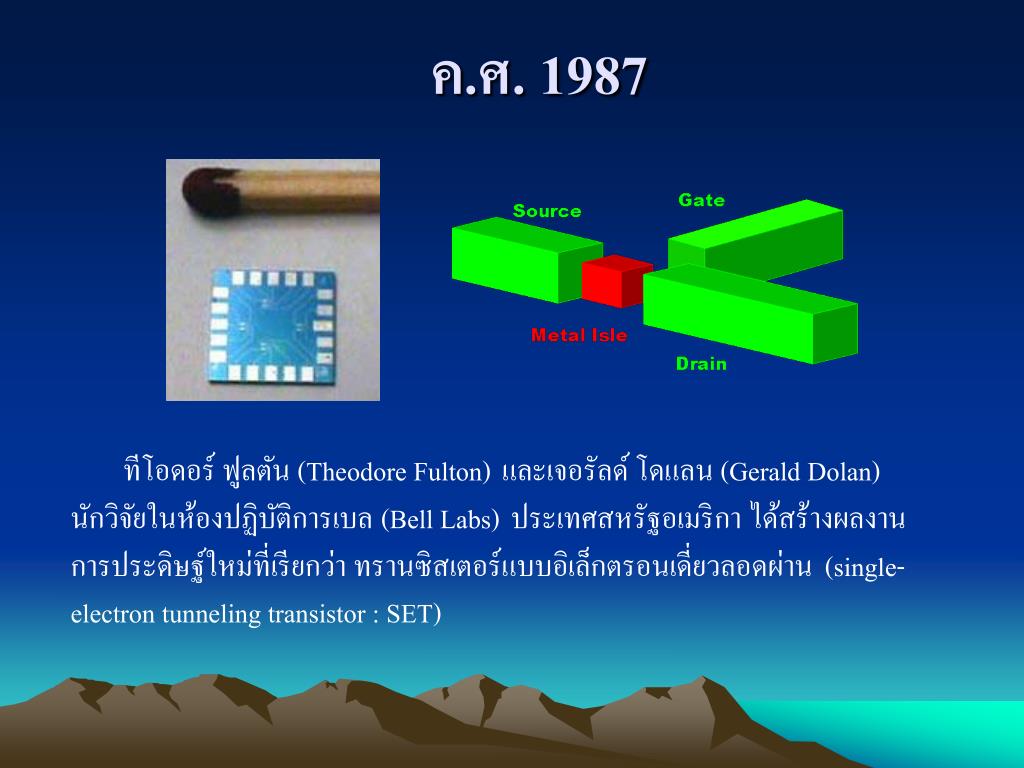 ค.ศ. 1987

Source

Gate

Metal Isle

Drain

ทีโอดอร์ ฟูลตัน (Theodore Fulton) และเจอรัลด์ โดแลน (Gerald Dolan) นักวิจัยในห้องปฏิบัติการเบล (Bell Labs) ประเทศสหรัฐอเมริกา ได้สร้างผลงานการประดิษฐ์ใหม่ที่เรียกว่า ทรานซิสเตอร์แบบอิเล็กตรอนเดี่ยวลอดผ่าน (single-electron tunneling transistor : SET)